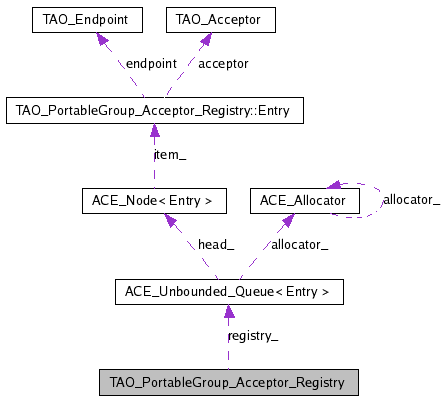 TAO_Endpoint
TAO_Acceptor
endpoint
acceptor
TAO_PortableGroup_Acceptor_Registry::Entry
item_
ACE_Node< Entry >
ACE_Allocator
allocator_
head_
allocator_
ACE_Unbounded_Queue< Entry >
registry_
TAO_PortableGroup_Acceptor_Registry